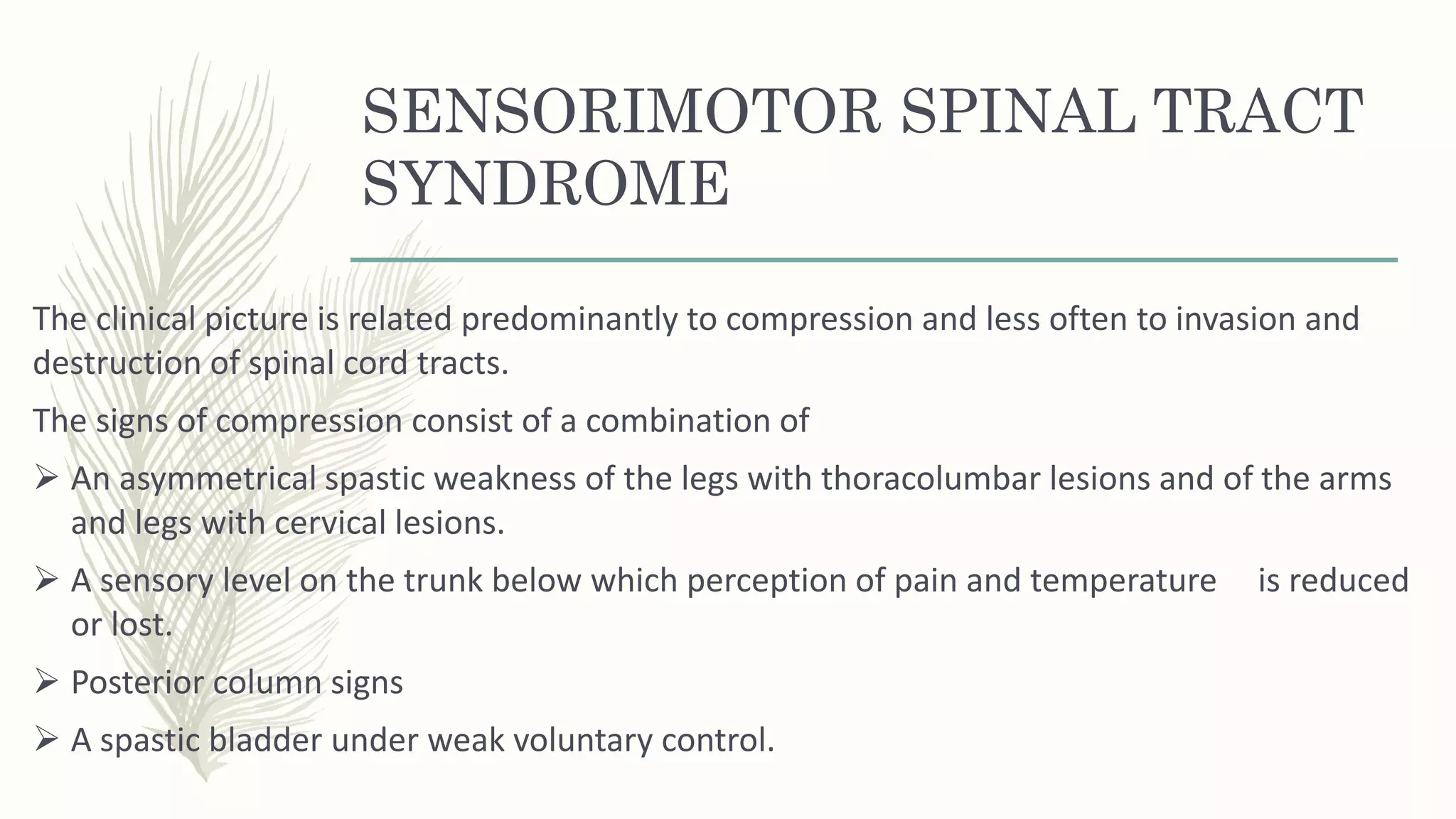 SENSORIMOTOR SPINAL TRACT SYNDROME

The clinical picture is related predominantly to compression and less often to invasion and destruction of spinal cord tracts.

The signs of compression consist of a combination of

➢ An asymmetrical spastic weakness of the legs with thoracolumbar lesions and of the arms and legs with cervical lesions.

➢ A sensory level on the trunk below which perception of pain and temperature is reduced or lost.

➢ Posterior column signs

➢ A spastic bladder under weak voluntary control.